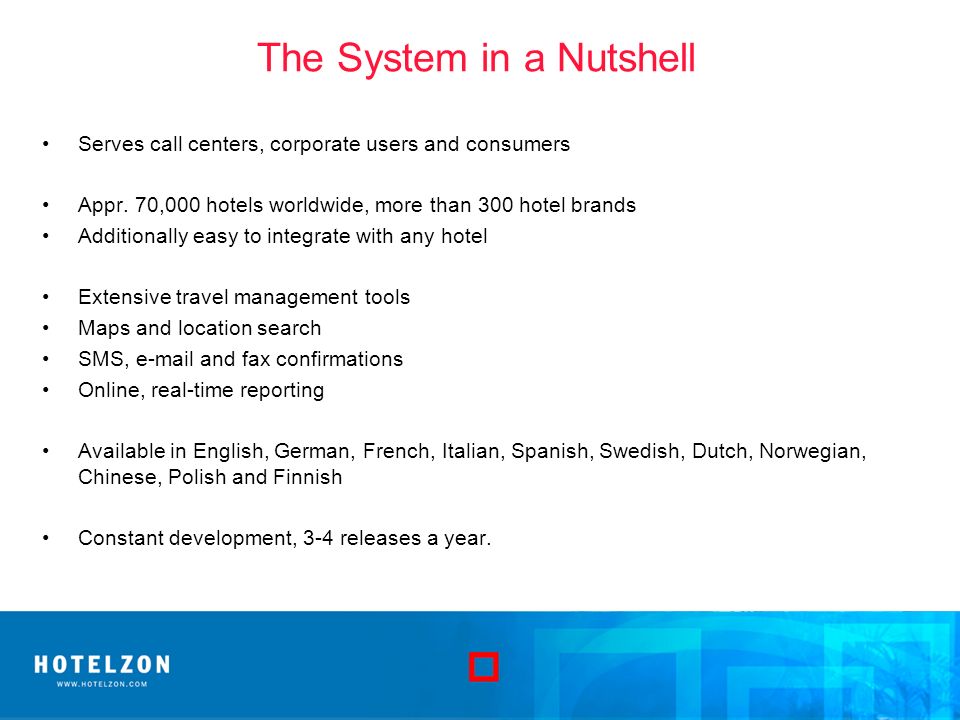 The System in a Nutshell

• Serves call centers, corporate users and consumers

• Appr. 70,000 hotels worldwide, more than 300 hotel brands
• Additionally easy to integrate with any hotel

• Extensive travel management tools
• Maps and location search
• SMS, e-mail and fax confirmations
• Online, real-time reporting

• Available in English, German, French, Italian, Spanish, Swedish, Dutch, Norwegian, Chinese, Polish and Finnish

• Constant development, 3-4 releases a year.

HOTELZON
WWW.HOTELZON.COM